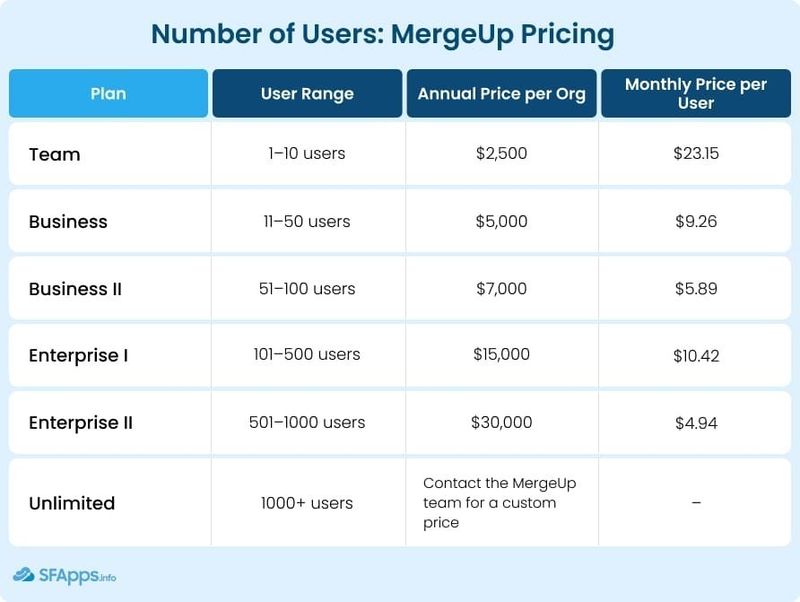 Number of Users: MergeUp Pricing

| Plan | User Range | Annual Price per Org | Monthly Price per User |
|---|---|---|---|
| Team | 1–10 users | \$2,500 | \$23.15 |
| Business | 11–50 users | \$5,000 | \$9.26 |
| Business II | 51–100 users | \$7,000 | \$5.89 |
| Enterprise I | 101–500 users | \$15,000 | \$10.42 |
| Enterprise II | 501–1000 users | \$30,000 | \$4.94 |
| Unlimited | 1000+ users | Contact the MergeUp team for a custom price | – |

SFApps.info